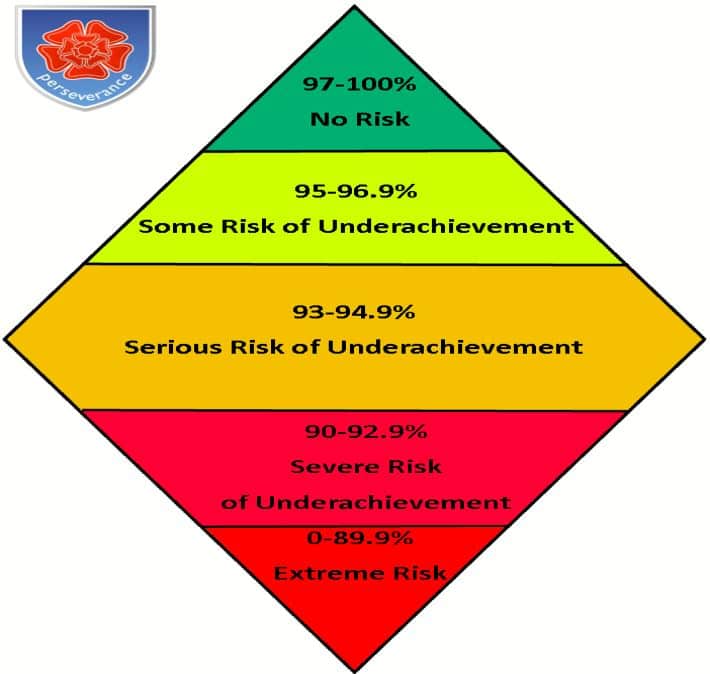 perseverance

97-100%
No Risk

95-96.9%
Some Risk of Underachievement

93-94.9%
Serious Risk of Underachievement

90-92.9%
Severe Risk
of Underachievement

0-89.9%
Extreme Risk